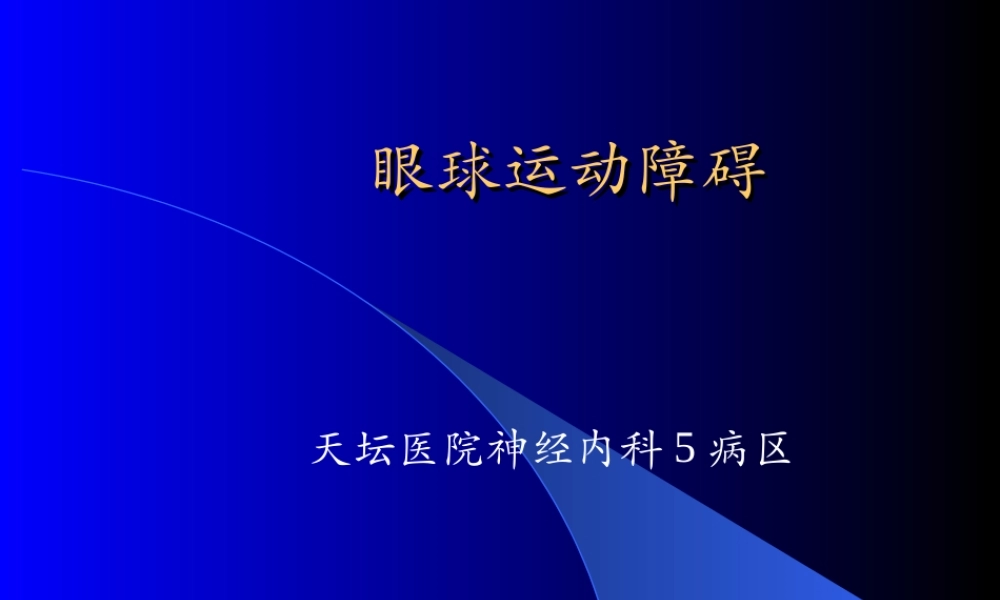 眼球运动障碍

天坛医院神经内科5病区